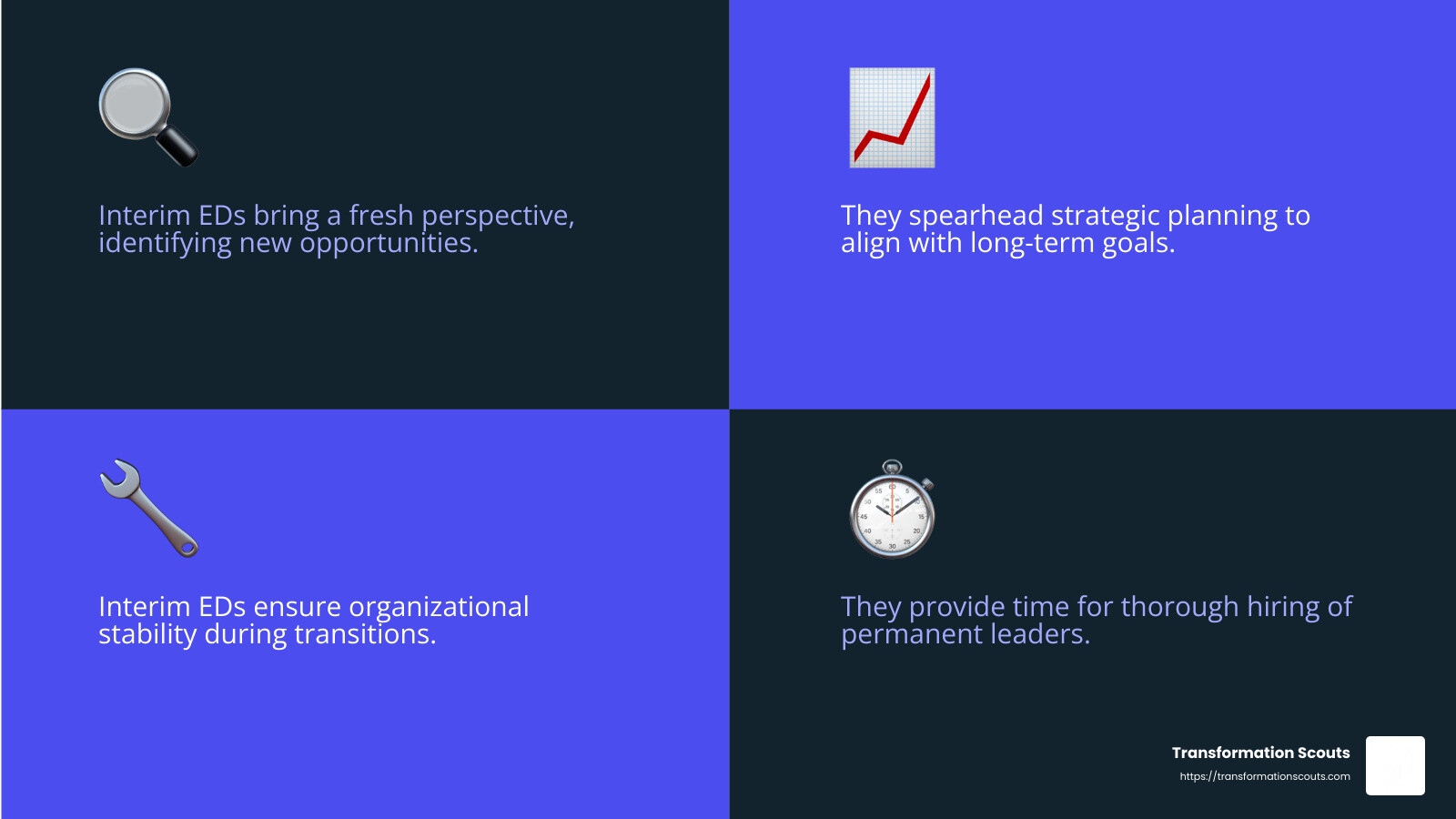 Interim EDs bring a fresh perspective, identifying new opportunities.

They spearhead strategic planning to align with long-term goals.

Interim EDs ensure organizational stability during transitions.

They provide time for thorough hiring of permanent leaders.

Transformation Scouts
https://transformationscouts.com